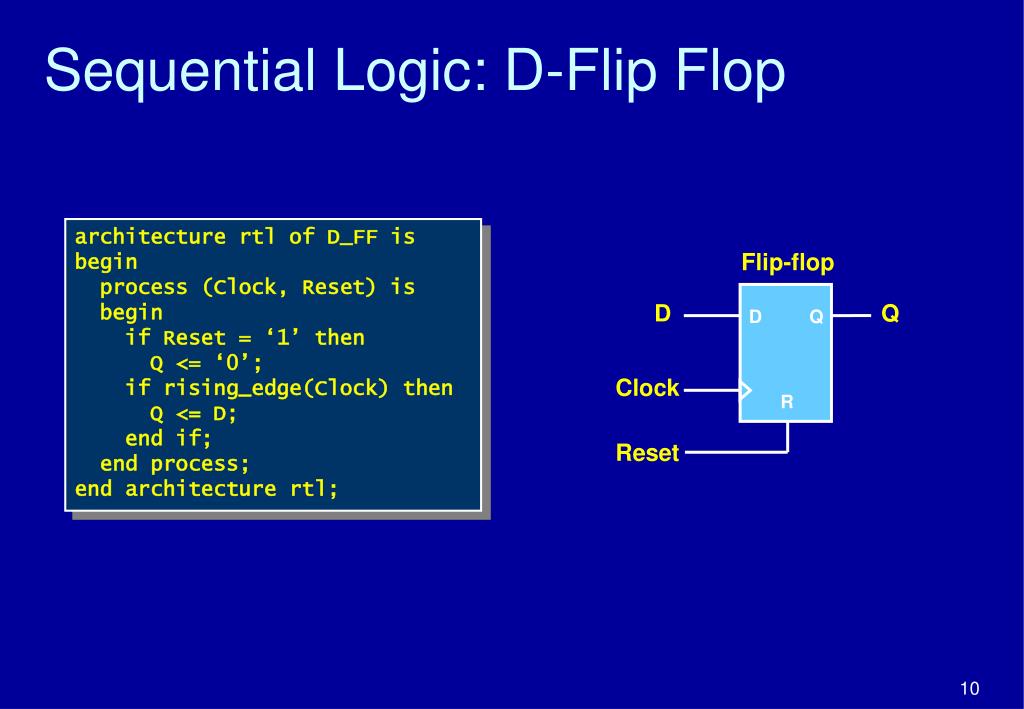 Sequential Logic: D-Flip Flop

architecture rtl of D_FF is
begin
  process (Clock, Reset) is
  begin
    if Reset = ‘1’ then
      Q <= ‘0’;
    if rising_edge(Clock) then
      Q <= D;
    end if;
  end process;
end architecture rtl;

Flip-flop

D

D

Q

Q

Clock

R

Reset

10